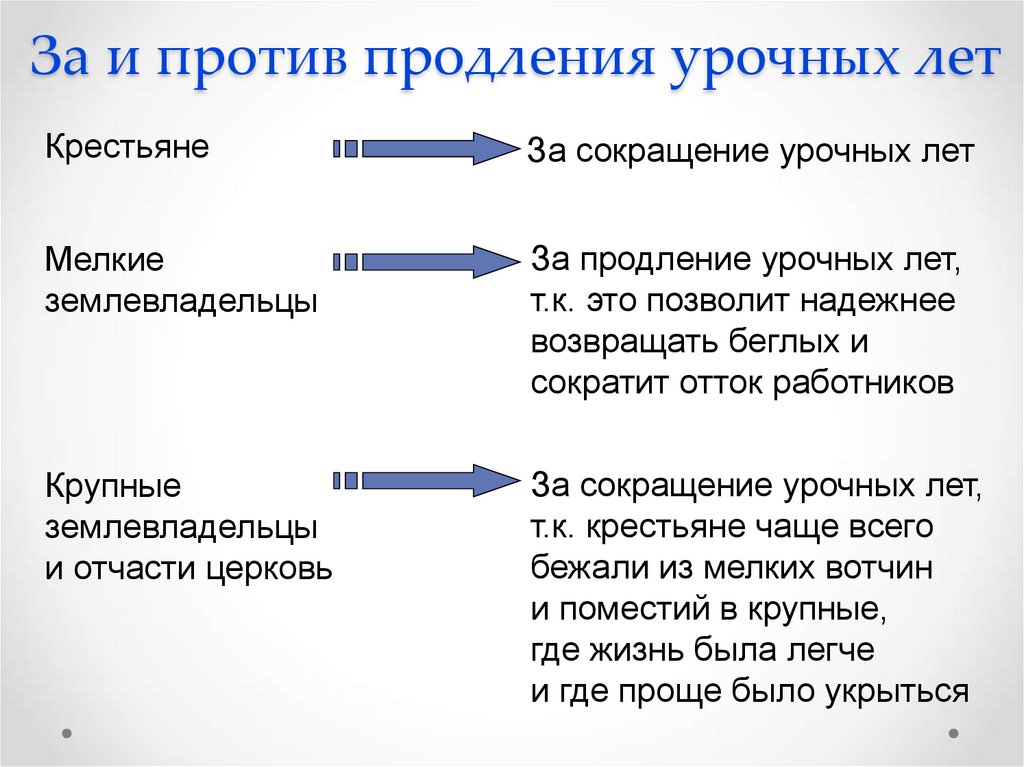 За и против продления урочных лет

Крестьяне

За сокращение урочных лет

Мелкие землевладельцы

За продление урочных лет, т.к. это позволит надежнее возвращать беглых и сократит отток работников

Крупные землевладельцы и отчасти церковь

За сокращение урочных лет, т.к. крестьяне чаще всего бежали из мелких вотчин и поместий в крупные, где жизнь была легче и где проще было укрыться